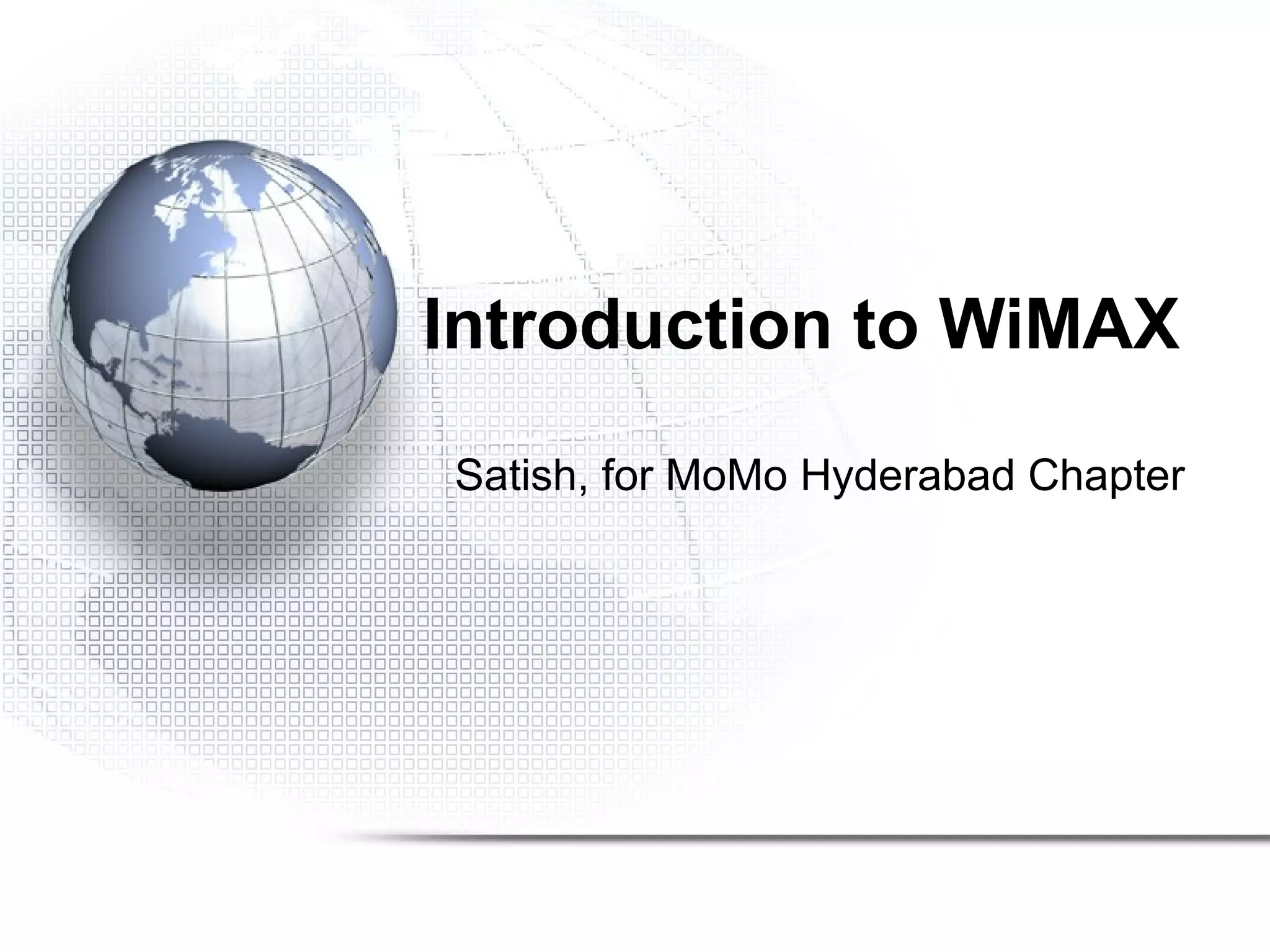 Introduction to WiMAX

Satish, for MoMo Hyderabad Chapter